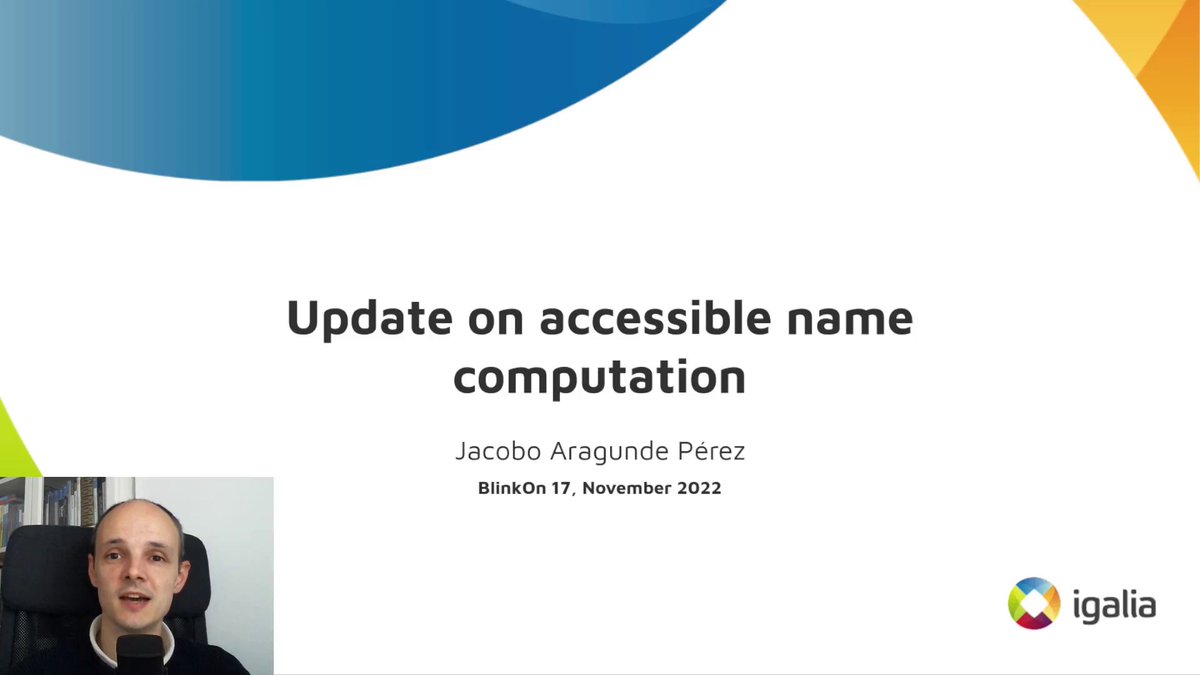 Update on accessible name computation

Jacobo Aragunde Pérez

BlinkOn 17, November 2022

igalia